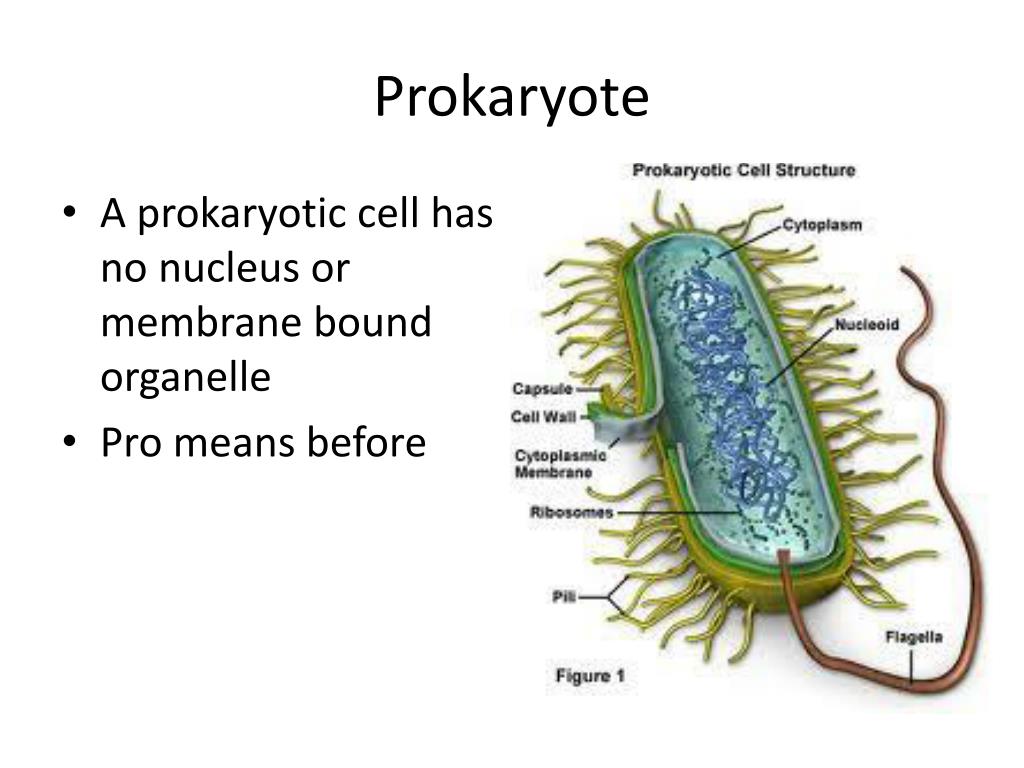 Prokaryote

• A prokaryotic cell has no nucleus or membrane bound organelle
• Pro means before

Prokaryotic Cell Structure

Cytoplasm
Nucleoid
Capsule
Cell Wall
Cytoplasmic Membrane
Ribosomes
Pili
Flagella

Figure 1